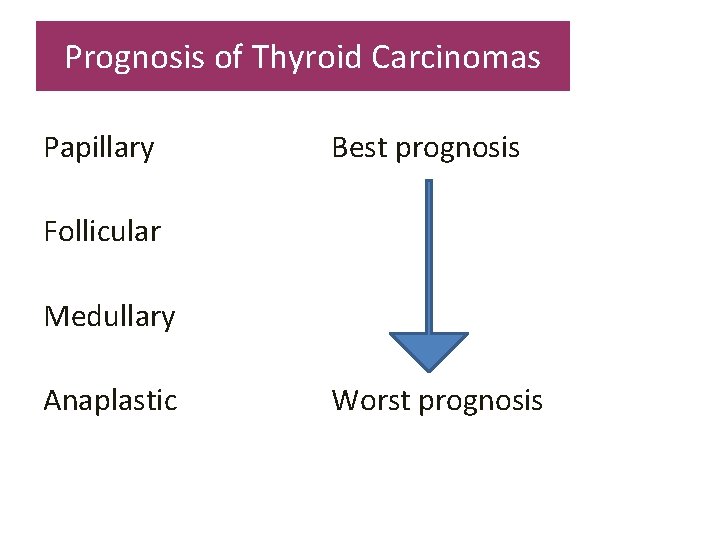 Prognosis of Thyroid Carcinomas

Papillary

Follicular

Medullary

Anaplastic

Best prognosis

Worst prognosis